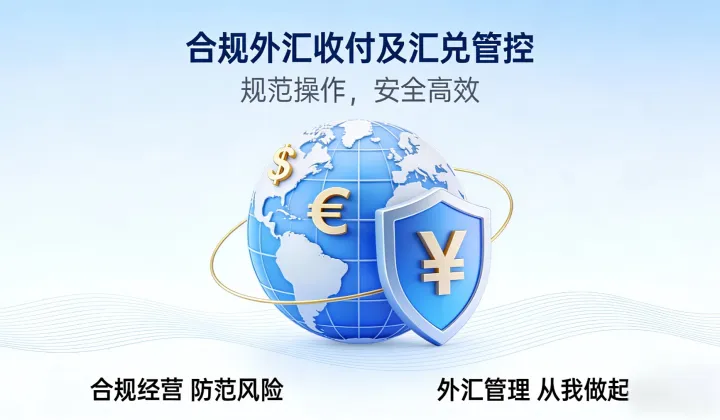 合规外汇收付及汇兑管控

规范操作，安全高效

$

€

¥

合规经营 防范风险

外汇管理 从我做起